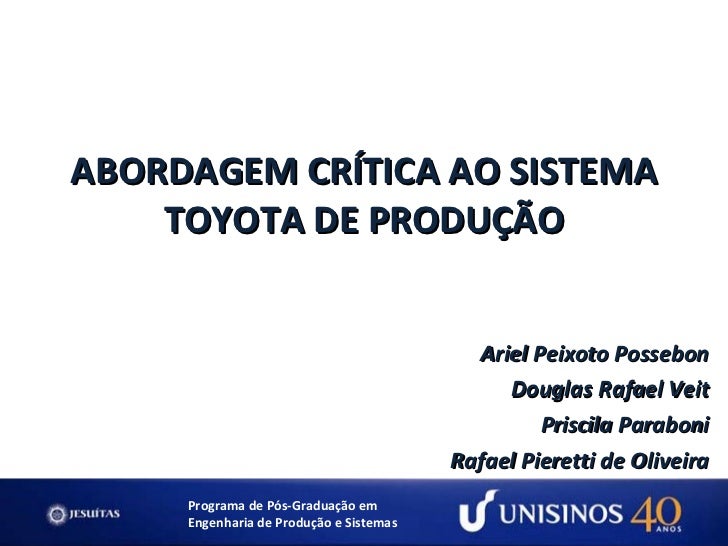 ABORDAGEM CRÍTICA AO SISTEMA TOYOTA DE PRODUÇÃO

Ariel Peixoto Possebon
Douglas Rafael Veit
Priscila Paraboni
Rafael Pieretti de Oliveira

JESUÍTAS

Programa de Pós-Graduação em Engenharia de Produção e Sistemas

UNISINOS 40 ANOS